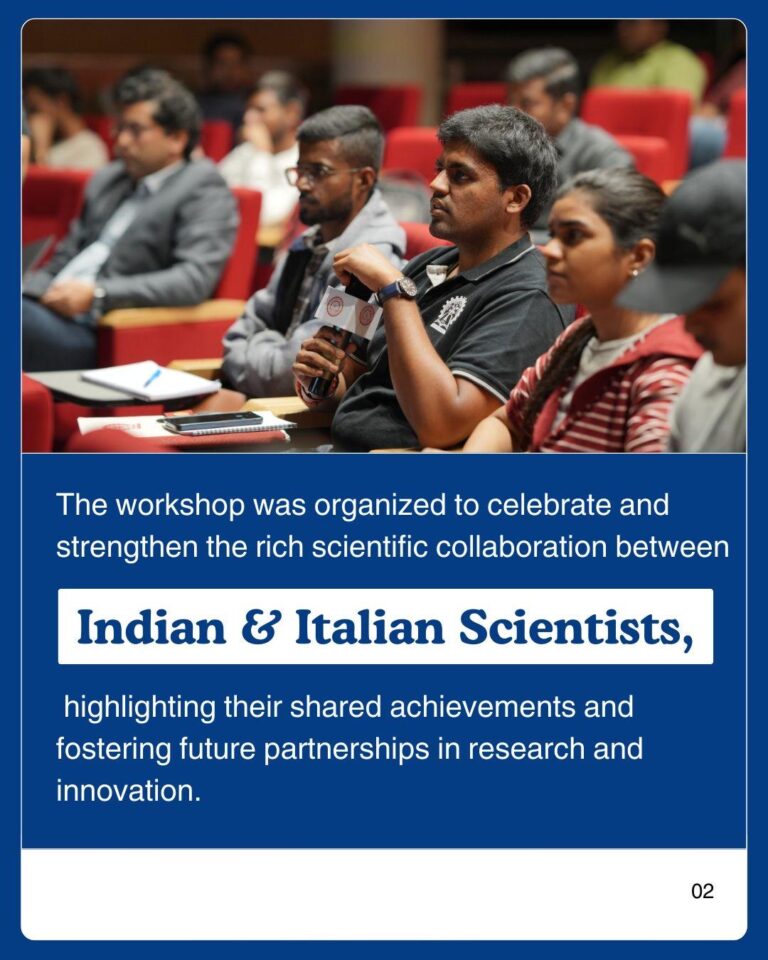 The workshop was organized to celebrate and strengthen the rich scientific collaboration between

Indian & Italian Scientists,

highlighting their shared achievements and fostering future partnerships in research and innovation.

02